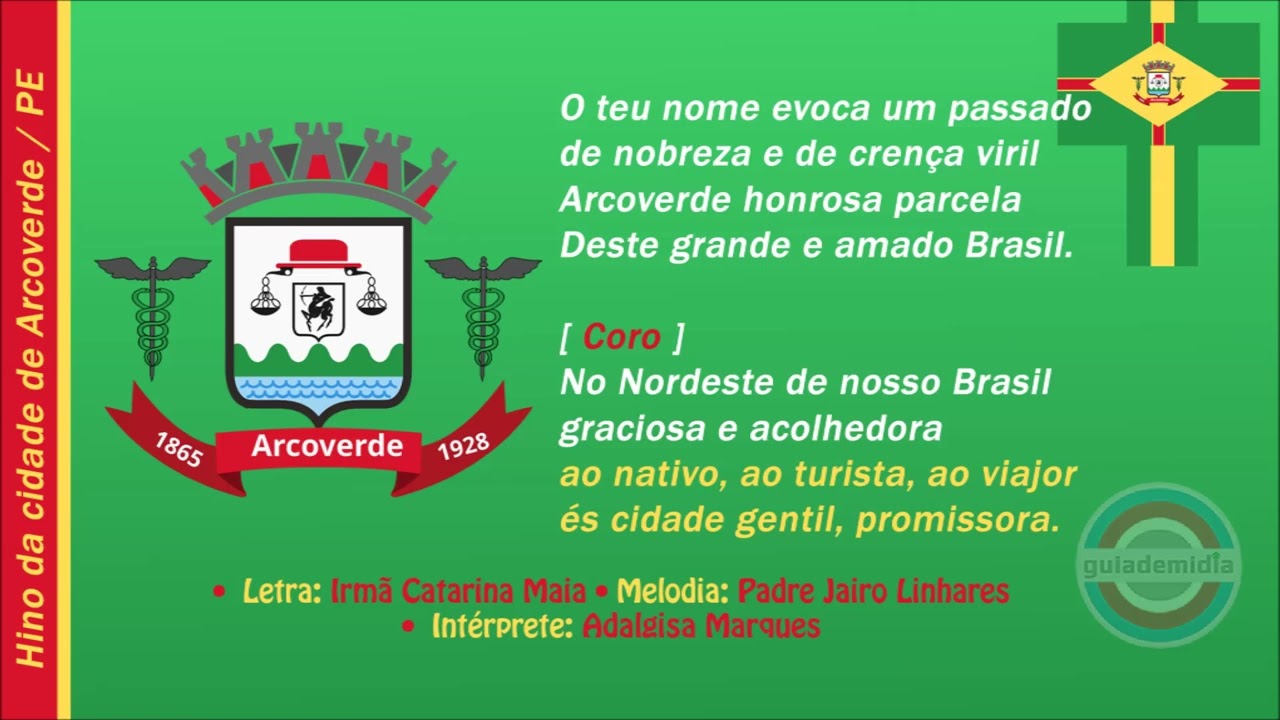 Hino da cidade de Arcoverde / PE

1865 Arcoverde 1928

O teu nome evoca um passado
de nobreza e de crença viril
Arcoverde honrosa parcela
Deste grande e amado Brasil.

[ Coro ]
No Nordeste de nosso Brasil
graciosa e acolhedora
ao nativo, ao turista, ao viajor
és cidade gentil, promissora.

guiademidia

• Letra: Irmã Catarina Maia • Melodia: Padre Jairo Linhares
• Intérprete: Adalgisa Marques